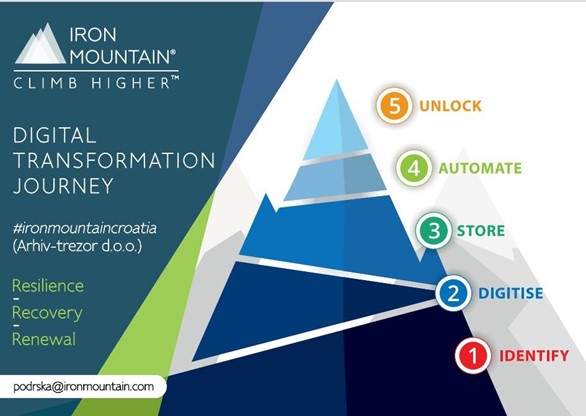 IRON MOUNTAIN®
CLIMB HIGHER™

DIGITAL TRANSFORMATION JOURNEY

#ironmountaincroatia
(Arhiv-trezor d.o.o.)

Resilience
-
Recovery
-
Renewal

podrska@ironmountain.com

5 UNLOCK

4 AUTOMATE

3 STORE

2 DIGITISE

1 IDENTIFY